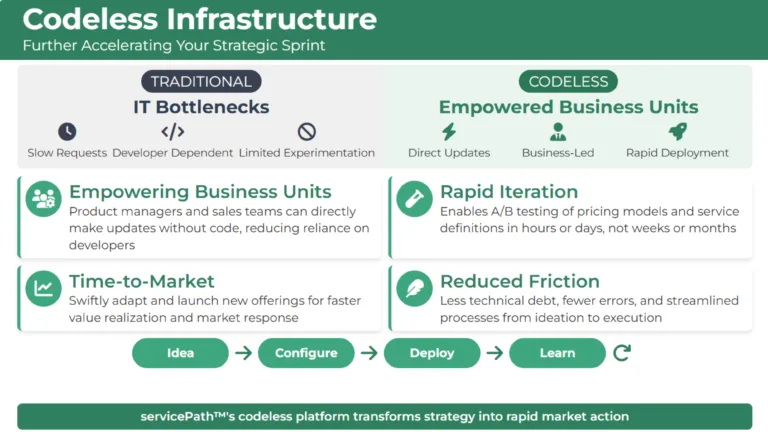 Codeless Infrastructure
Further Accelerating Your Strategic Sprint

TRADITIONAL
IT Bottlenecks
Slow Requests Developer Dependent Limited Experimentation

CODELESS
Empowered Business Units
Direct Updates Business-Led Rapid Deployment

Empowering Business Units
Product managers and sales teams can directly make updates without code, reducing reliance on developers

Rapid Iteration
Enables A/B testing of pricing models and service definitions in hours or days, not weeks or months

Time-to-Market
Swiftly adapt and launch new offerings for faster value realization and market response

Reduced Friction
Less technical debt, fewer errors, and streamlined processes from ideation to execution

Idea → Configure → Deploy → Learn

servicePath™'s codeless platform transforms strategy into rapid market action